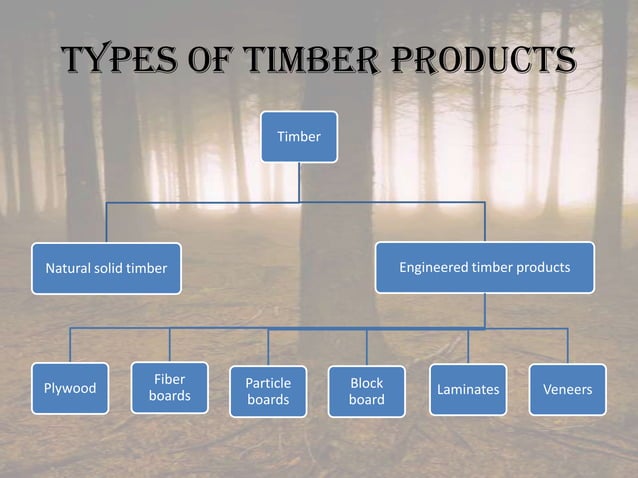 TYPES OF TIMBER PRODUCTS

Timber

Natural solid timber

Engineered timber products

Plywood

Fiber boards

Particle boards

Block board

Laminates

Veneers